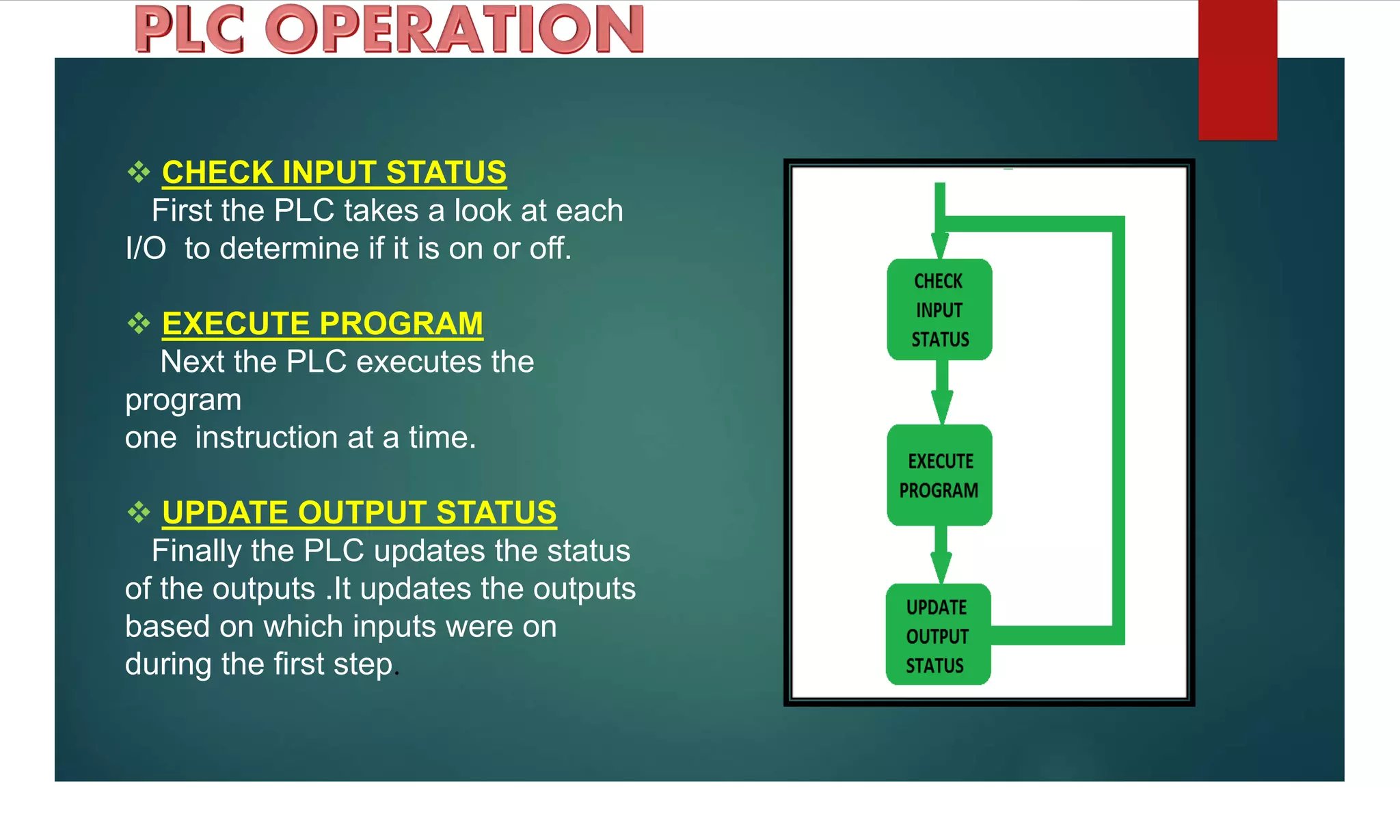 PLC OPERATION

❖ CHECK INPUT STATUS
First the PLC takes a look at each I/O to determine if it is on or off.

❖ EXECUTE PROGRAM
Next the PLC executes the program
one instruction at a time.

❖ UPDATE OUTPUT STATUS
Finally the PLC updates the status of the outputs .It updates the outputs based on which inputs were on during the first step.

CHECK INPUT STATUS

EXECUTE PROGRAM

UPDATE OUTPUT STATUS